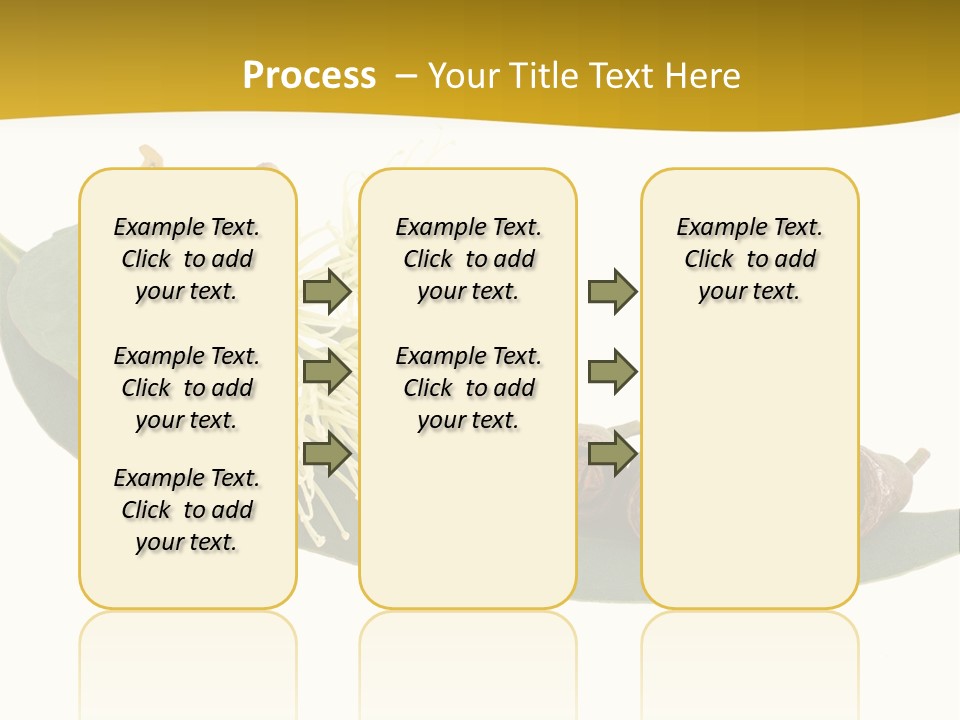 Process – Your Title Text Here

Example Text. Click to add your text.

Example Text. Click to add your text.

Example Text. Click to add your text.

Example Text. Click to add your text.

Example Text. Click to add your text.

Example Text. Click to add your text.